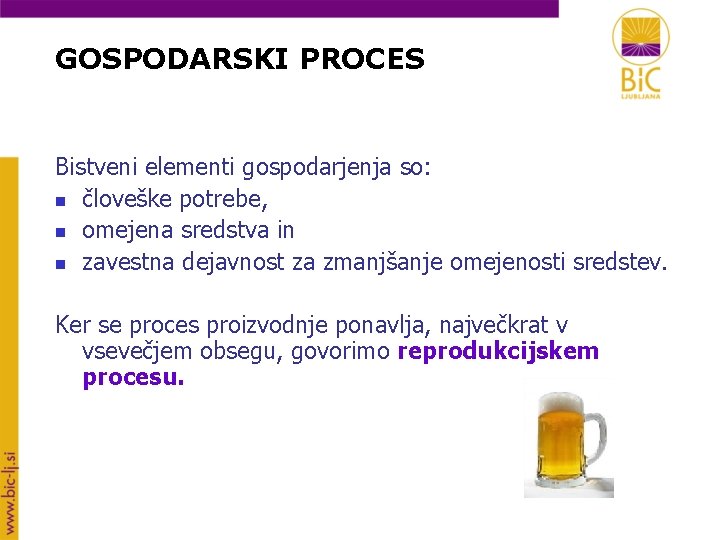 GOSPODARSKI PROCES

BiC
LJUBLJANA

Bistveni elementi gospodarjenja so:
• človeške potrebe,
• omejena sredstva in
• zavestna dejavnost za zmanjšanje omejenosti sredstev.

Ker se proces proizvodnje ponavlja, največkrat v vsevečjem obsegu, govorimo reprodukcijskem procesu.

www.bic-lj.si